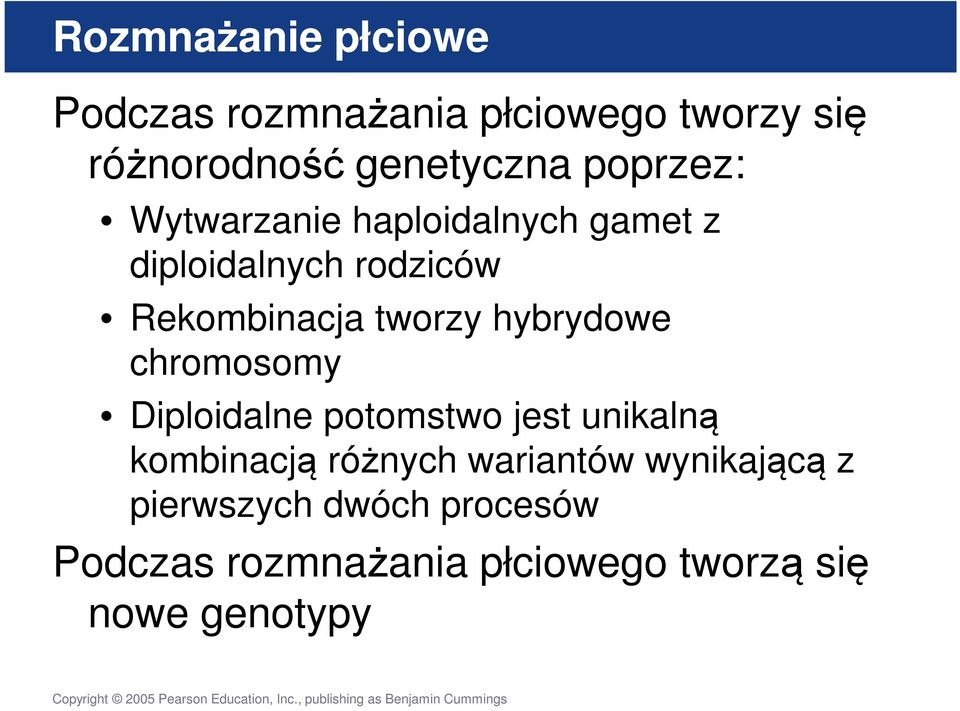 Rozmnażanie płciowe

Podczas rozmnażania płciowego tworzy się różnorodność genetyczna poprzez:

• Wytwarzanie haploidalnych gamet z diploidalnych rodziców

• Rekombinacja tworzy hybrydowe chromosomy

• Diploidalne potomstwo jest unikalną kombinacją różnych wariantów wynikającą z pierwszych dwóch procesów

Podczas rozmnażania płciowego tworzą się nowe genotypy

Copyright © 2005 Pearson Education, Inc., publishing as Benjamin Cummings